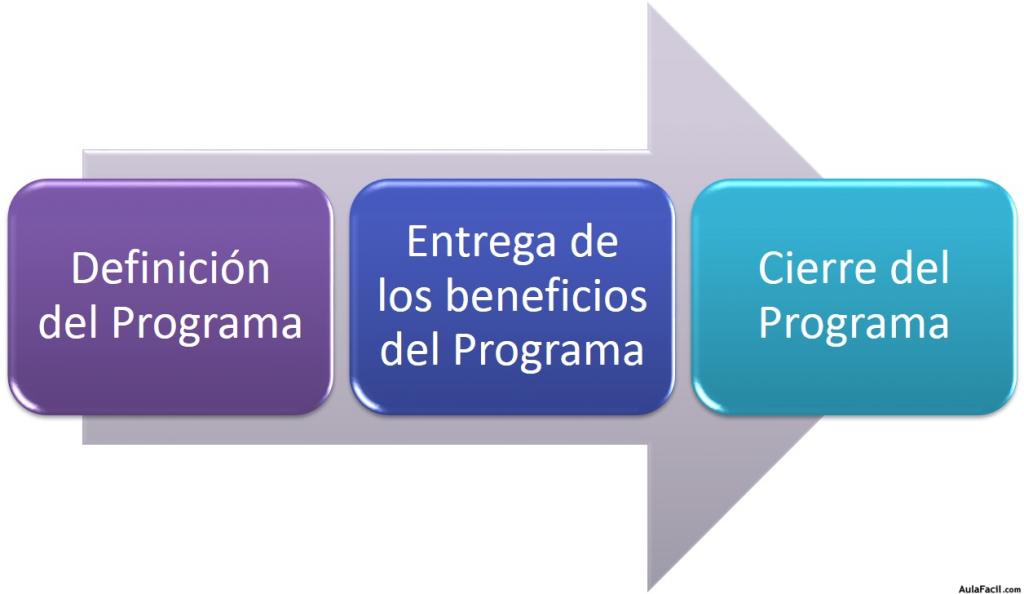 Definición del Programa

Entrega de los beneficios del Programa

Cierre del Programa

AulaFacil.com